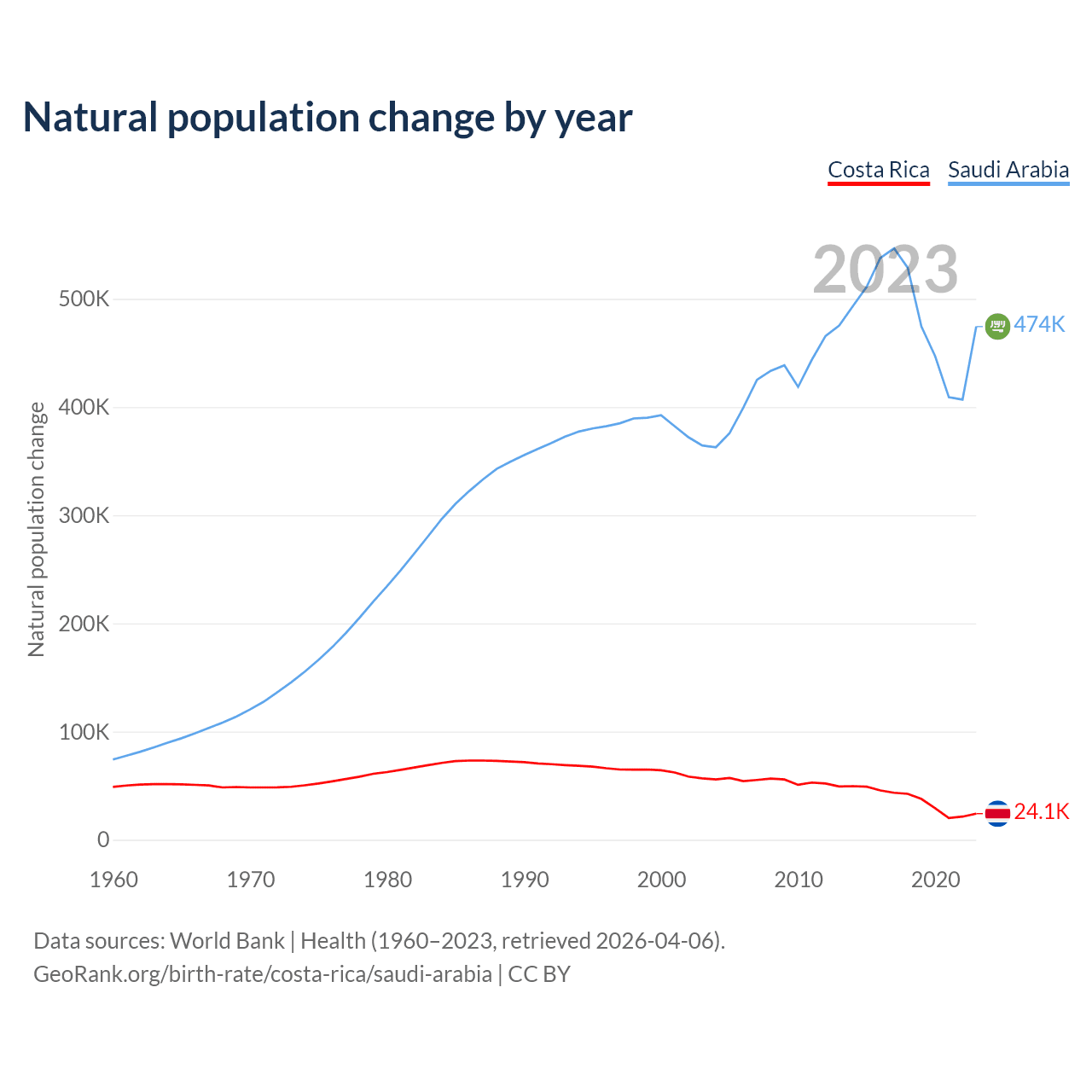 Natural population change by year

Costa Rica Saudi Arabia

2023

Natural population change

500K
400K
300K
200K
100K
0

474K
24.1K

1960 1970 1980 1990 2000 2010 2020

Data sources: World Bank | Health (1960–2023, retrieved 2026-04-06).
GeoRank.org/birth-rate/costa-rica/saudi-arabia | CC BY